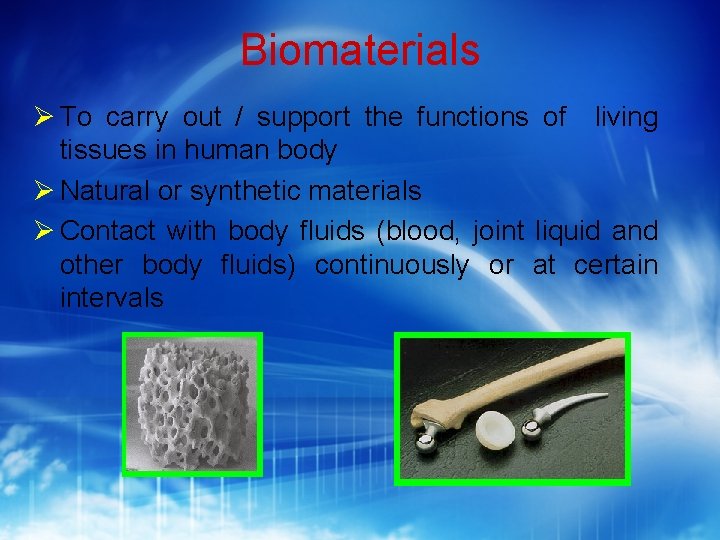 Biomaterials

➢ To carry out / support the functions of living tissues in human body

➢ Natural or synthetic materials

➢ Contact with body fluids (blood, joint liquid and other body fluids) continuously or at certain intervals